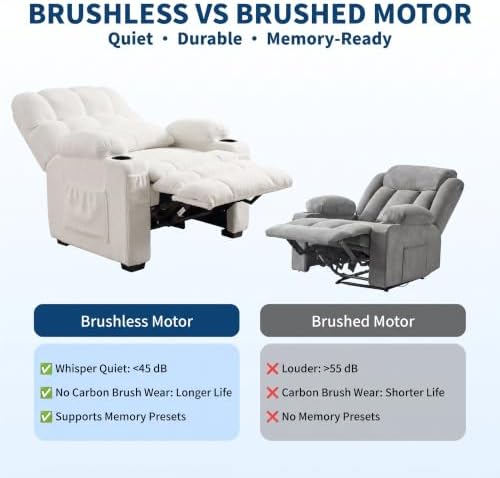 BRUSHLESS VS BRUSHED MOTOR
Quiet • Durable • Memory-Ready

Brushless Motor

✅ Whisper Quiet: <45 dB
✅ No Carbon Brush Wear: Longer Life
✅ Supports Memory Presets

Brushed Motor

❌ Louder: >55 dB
❌ Carbon Brush Wear: Shorter Life
❌ No Memory Presets